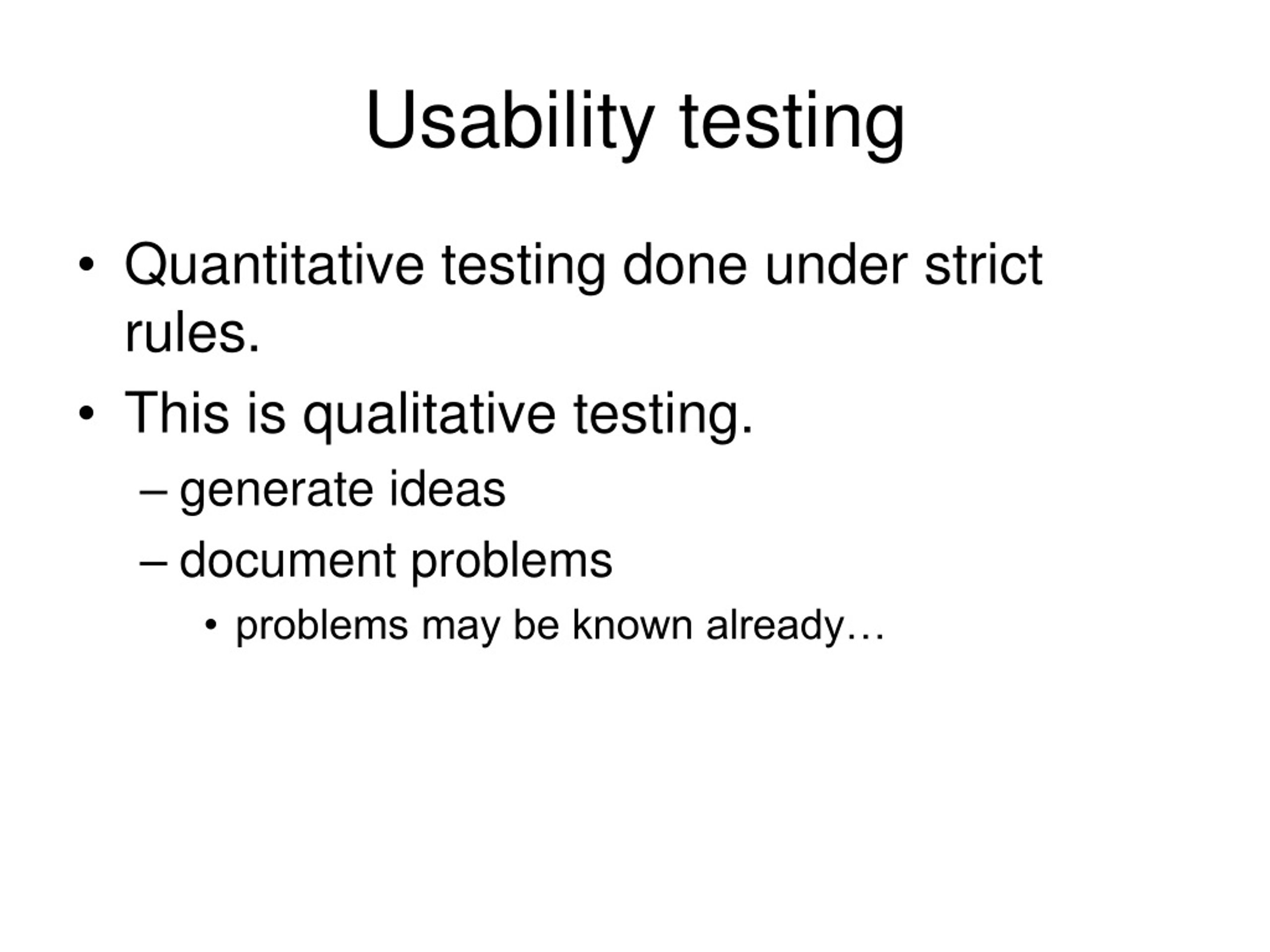 Usability testing

• Quantitative testing done under strict rules.
• This is qualitative testing.
– generate ideas
– document problems
• problems may be known already…